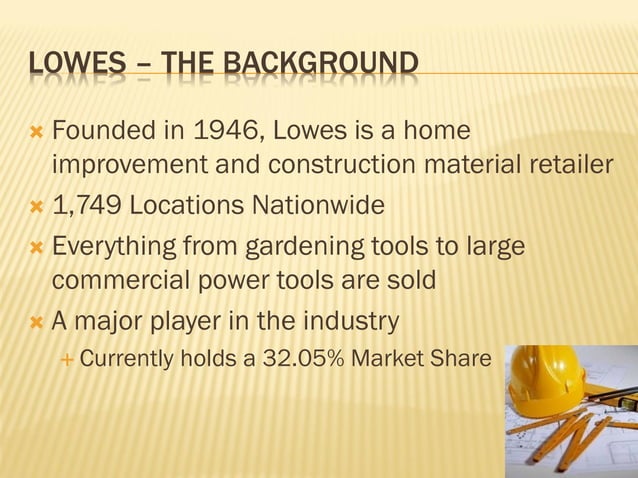 LOWES – THE BACKGROUND

Founded in 1946, Lowes is a home improvement and construction material retailer

1,749 Locations Nationwide

Everything from gardening tools to large commercial power tools are sold

A major player in the industry

Currently holds a 32.05% Market Share